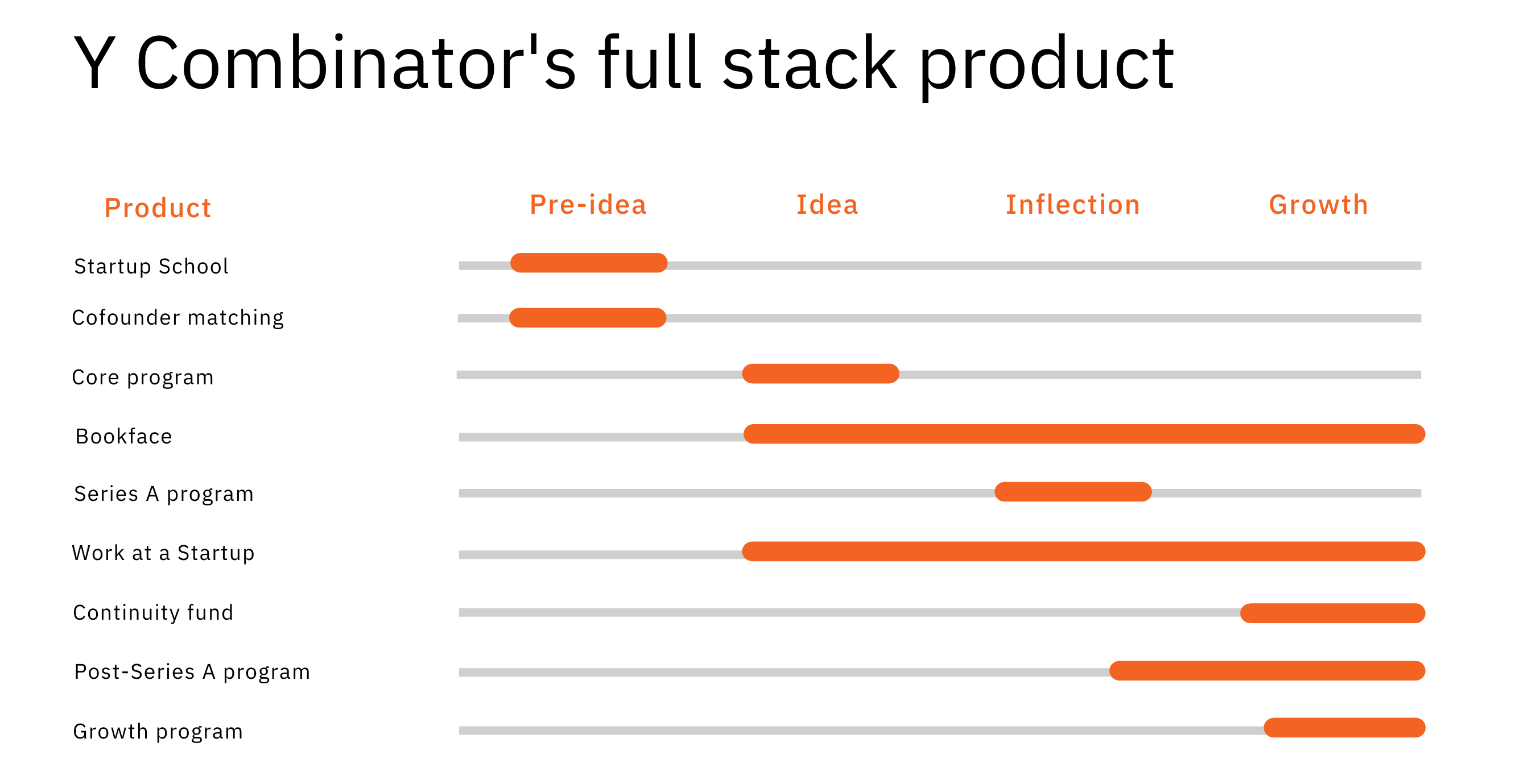 Y Combinator's full stack product

Product

Pre-idea

Idea

Inflection

Growth

Startup School

Cofounder matching

Core program

Bookface

Series A program

Work at a Startup

Continuity fund

Post-Series A program

Growth program